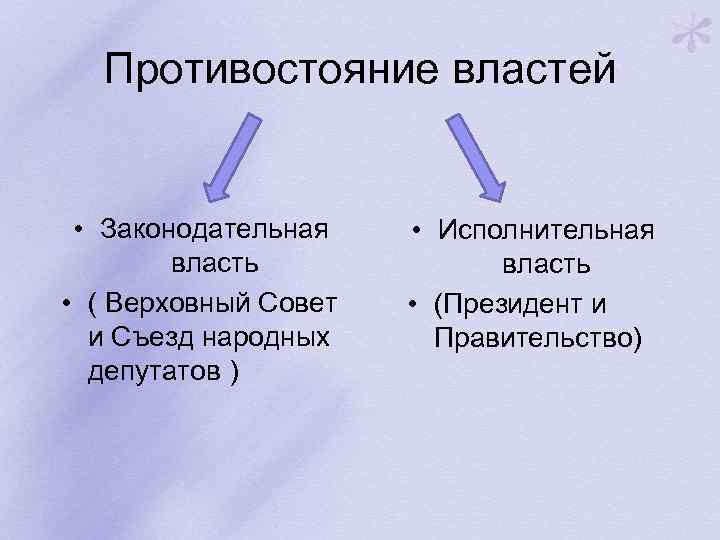 Противостояние властей

• Законодательная власть
• ( Верховный Совет и Съезд народных депутатов )

• Исполнительная власть
• (Президент и Правительство)